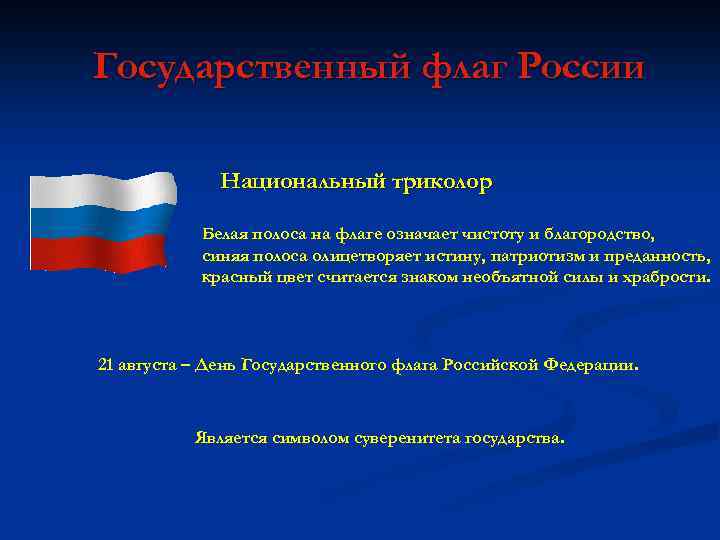 Государственный флаг России

Национальный триколор

Белая полоса на флаге означает чистоту и благородство, синяя полоса олицетворяет истину, патриотизм и преданность, красный цвет считается знаком необъятной силы и храбрости.

21 августа – День Государственного флага Российской Федерации.

Является символом суверенитета государства.